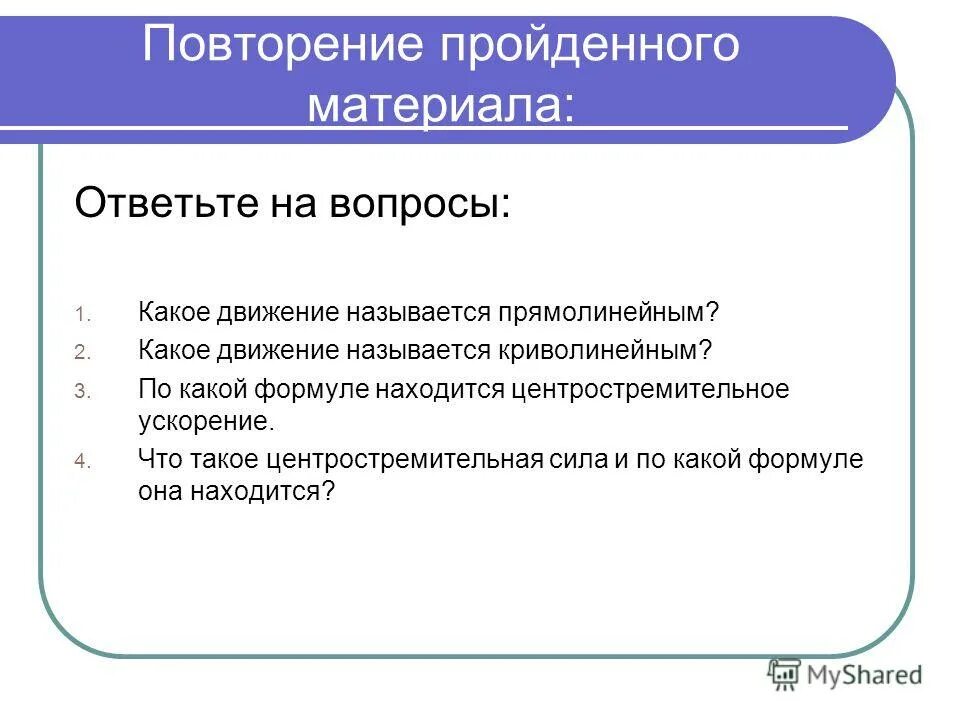 Повторение пройденного материала:

Ответьте на вопросы:

1. Какое движение называется прямолинейным?
2. Какое движение называется криволинейным?
3. По какой формуле находится центростремительное ускорение.
4. Что такое центростремительная сила и по какой формуле она находится?

MyShared